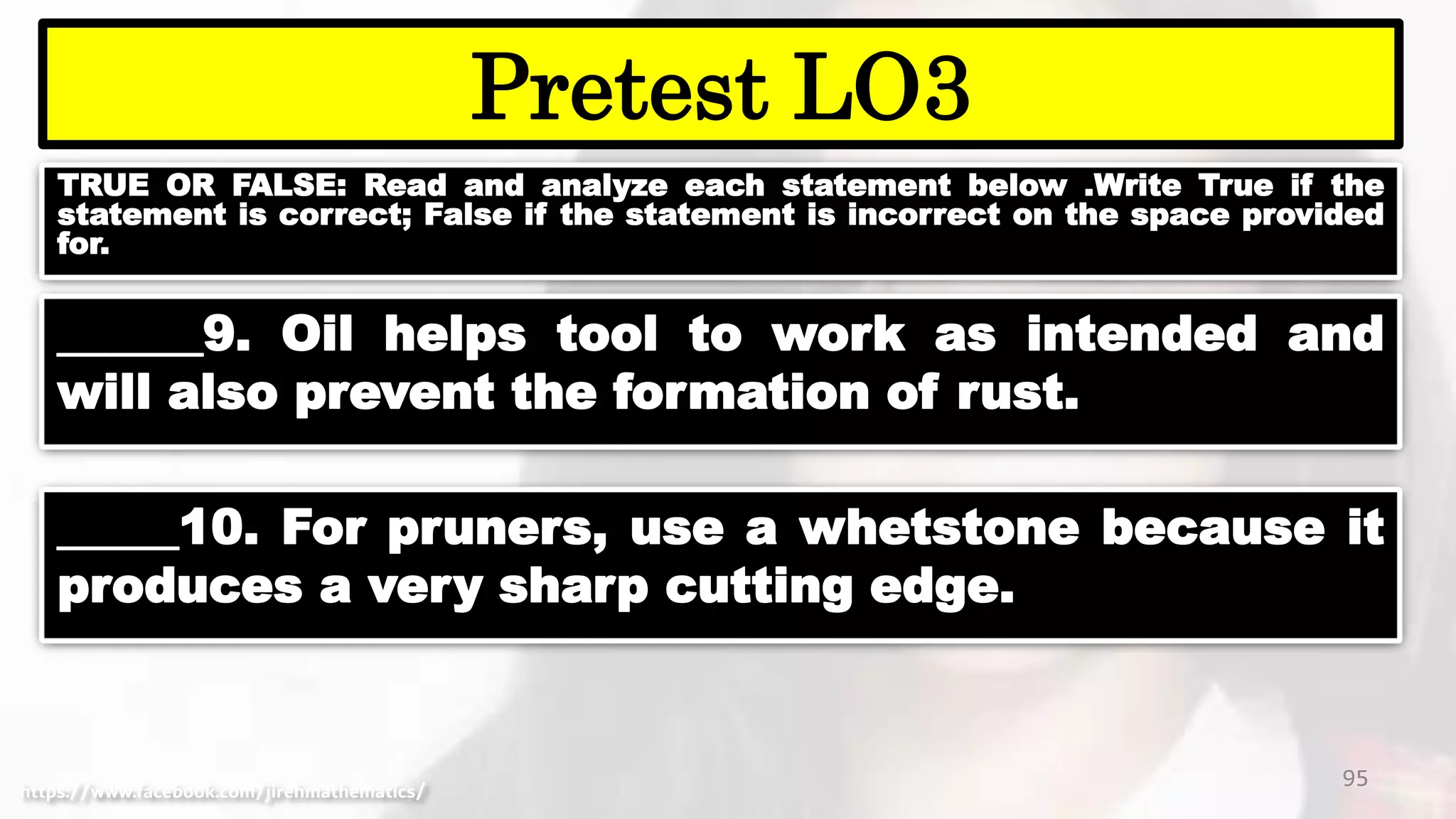 Pretest LO3

TRUE OR FALSE: Read and analyze each statement below .Write True if the statement is correct; False if the statement is incorrect on the space provided for.

______9. Oil helps tool to work as intended and will also prevent the formation of rust.

_____10. For pruners, use a whetstone because it produces a very sharp cutting edge.

https://www.facebook.com/jirehmathematics/

95